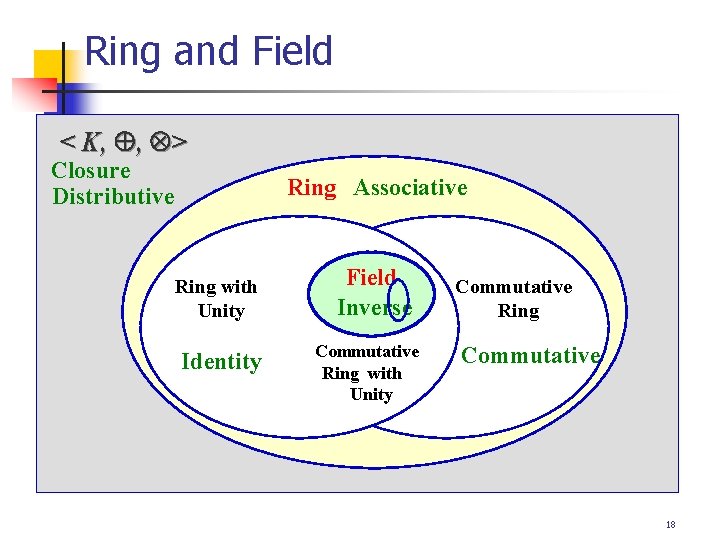 Ring and Field

$< K, \oplus, \otimes >$

Closure
Distributive

Ring Associative

Ring with Unity

Identity

Field
Inverse

Commutative Ring with Unity

Commutative Ring

Commutative

18